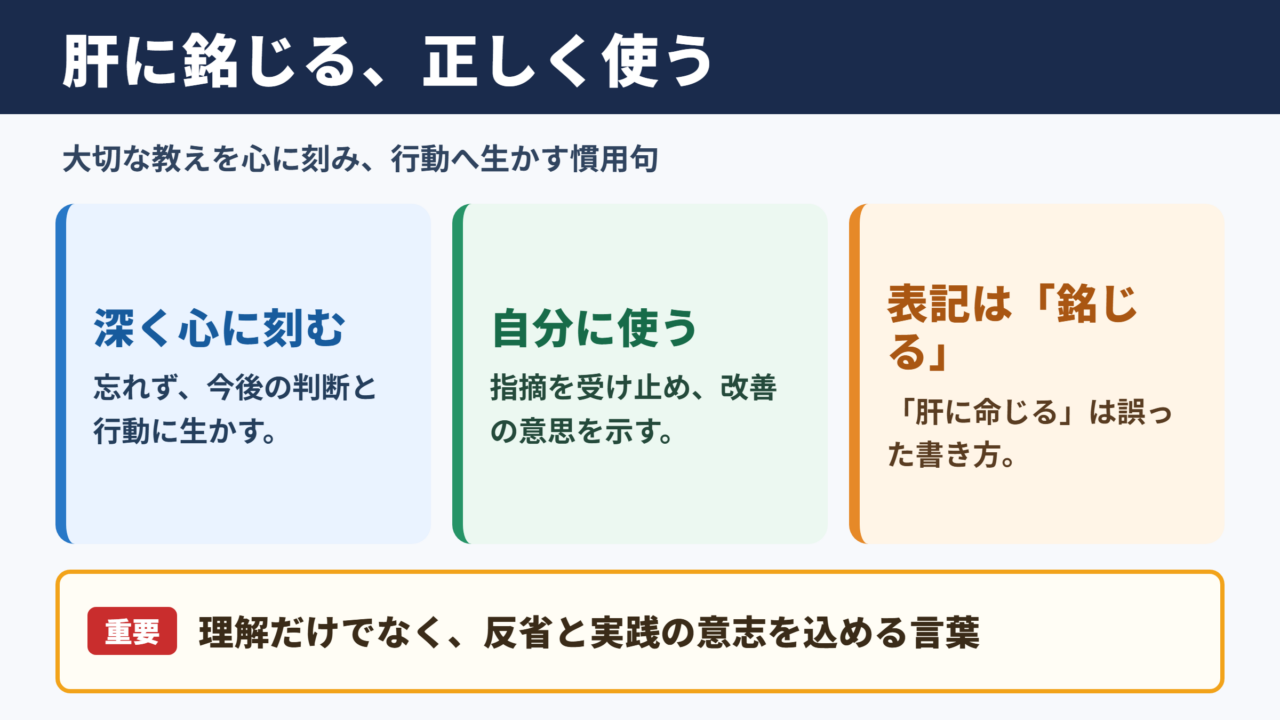 肝に銘じる、正しく使う

大切な教えを心に刻み、行動へ生かす慣用句

深く心に刻む

忘れず、今後の判断と行動に生かす。

自分に使う

指摘を受け止め、改善の意思を示す。

表記は「銘じる」

「肝に命じる」は誤った書き方。

重要 理解だけでなく、反省と実践の意志を込める言葉